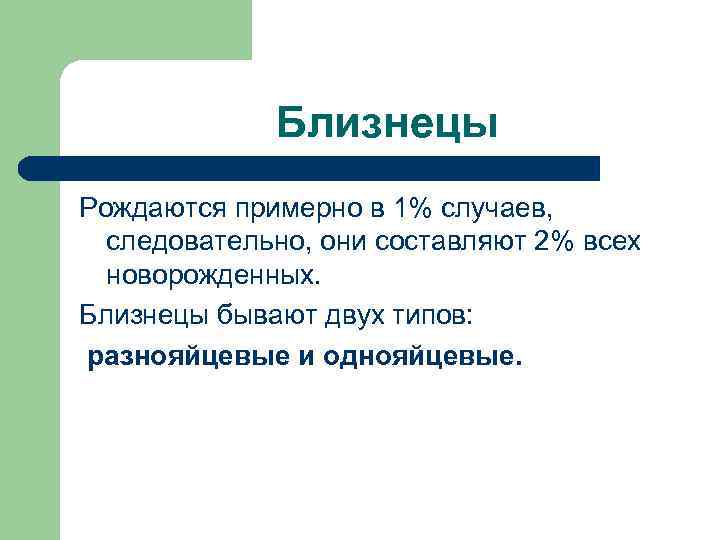 Близнецы

Рождаются примерно в 1% случаев, следовательно, они составляют 2% всех новорожденных.

Близнецы бывают двух типов:

разнояйцевые и однояйцевые.